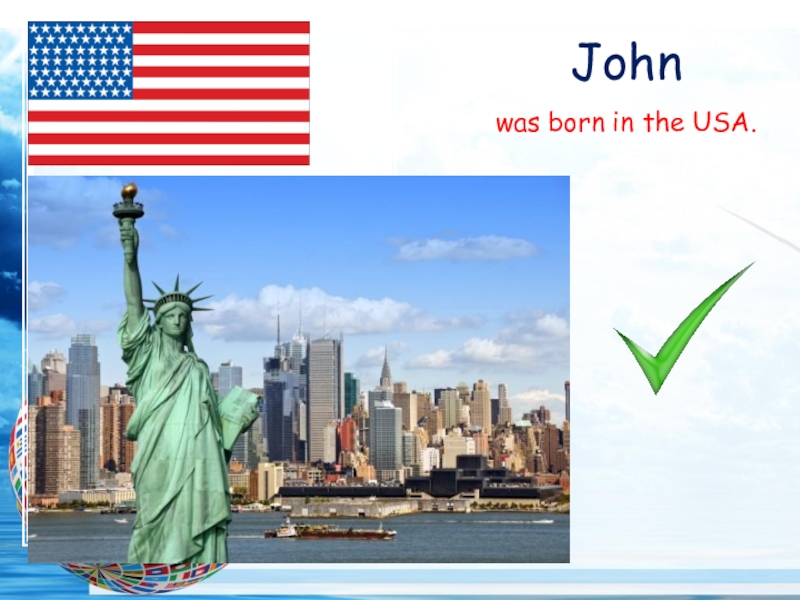 John

was born in the USA.